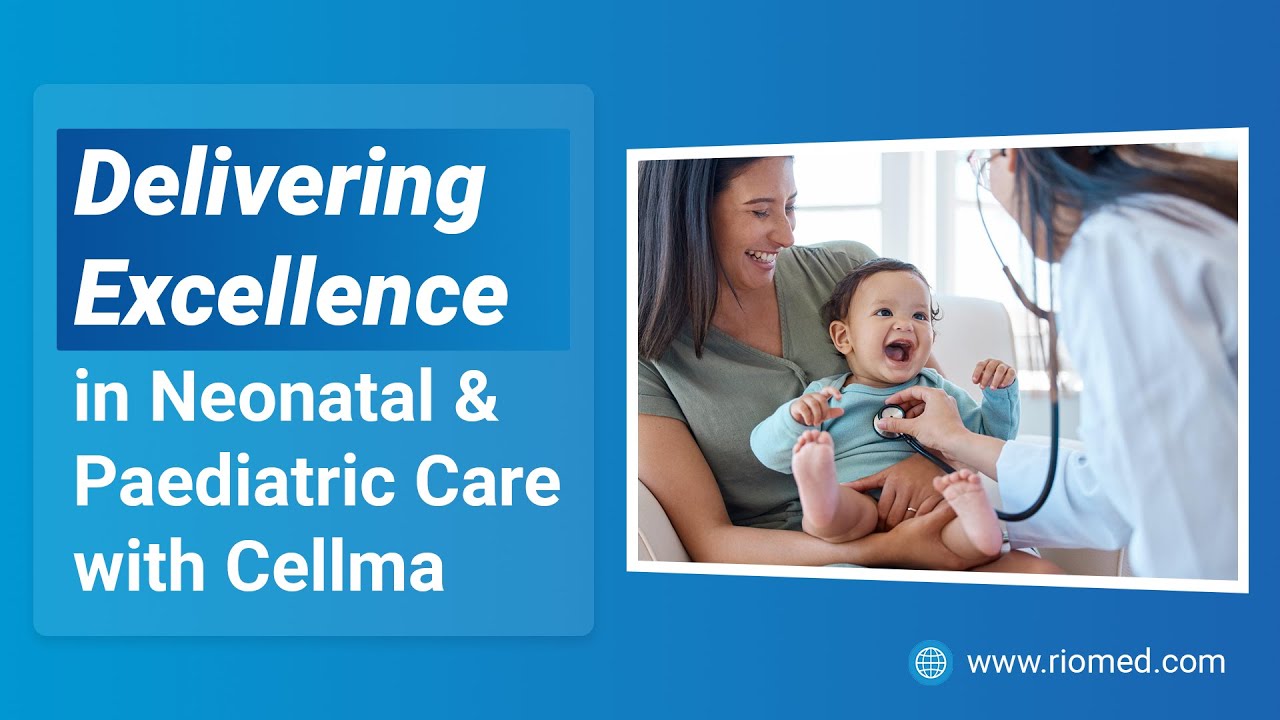 Delivering Excellence in Neonatal & Paediatric Care with Cellma

www.riomed.com